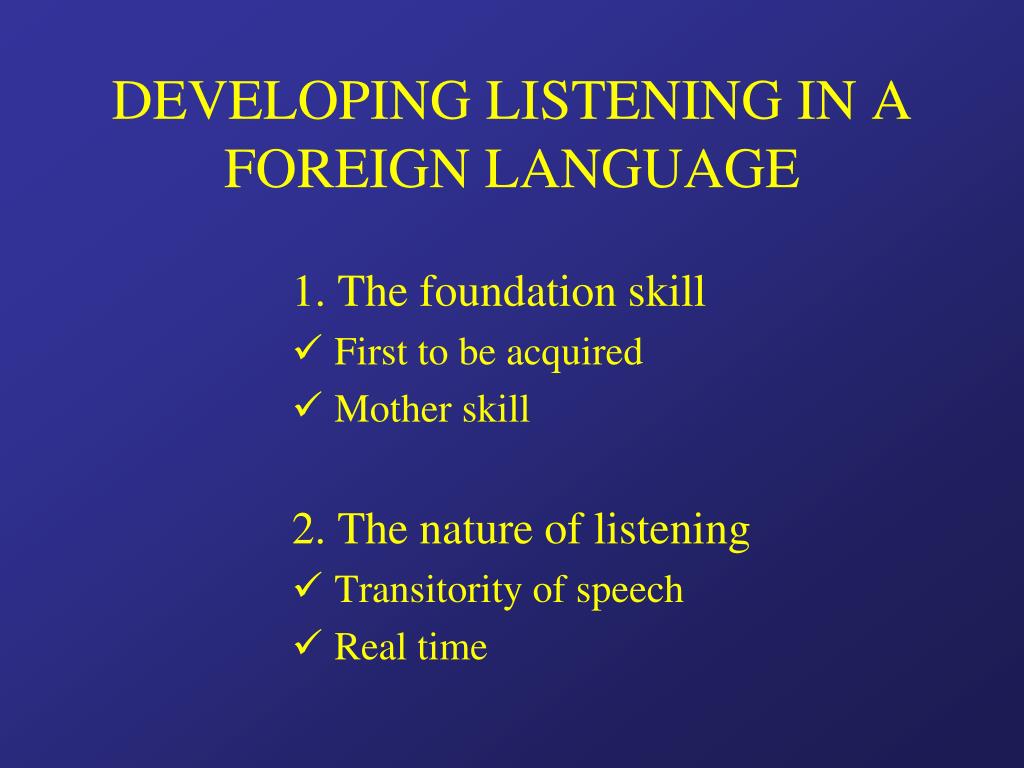 DEVELOPING LISTENING IN A FOREIGN LANGUAGE

1. The foundation skill
✓ First to be acquired
✓ Mother skill

2. The nature of listening
✓ Transitority of speech
✓ Real time